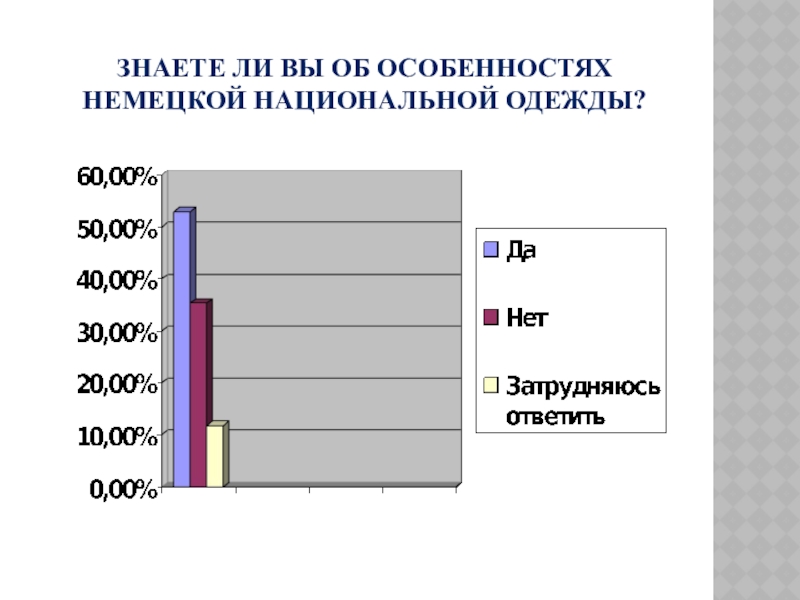 ЗНАЕТЕ ЛИ ВЫ ОБ ОСОБЕННОСТЯХ НЕМЕЦКОЙ НАЦИОНАЛЬНОЙ ОДЕЖДЫ?

60,00%
50,00%
40,00%
30,00%
20,00%
10,00%
0,00%

Да
Нет
Затрудняюсь ответить